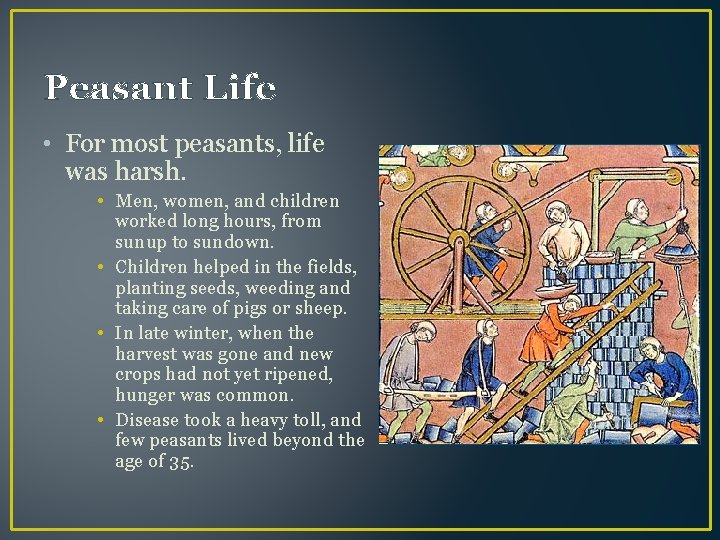 Peasant Life

• For most peasants, life was harsh.
  • Men, women, and children worked long hours, from sunup to sundown.
  • Children helped in the fields, planting seeds, weeding and taking care of pigs or sheep.
  • In late winter, when the harvest was gone and new crops had not yet ripened, hunger was common.
  • Disease took a heavy toll, and few peasants lived beyond the age of 35.